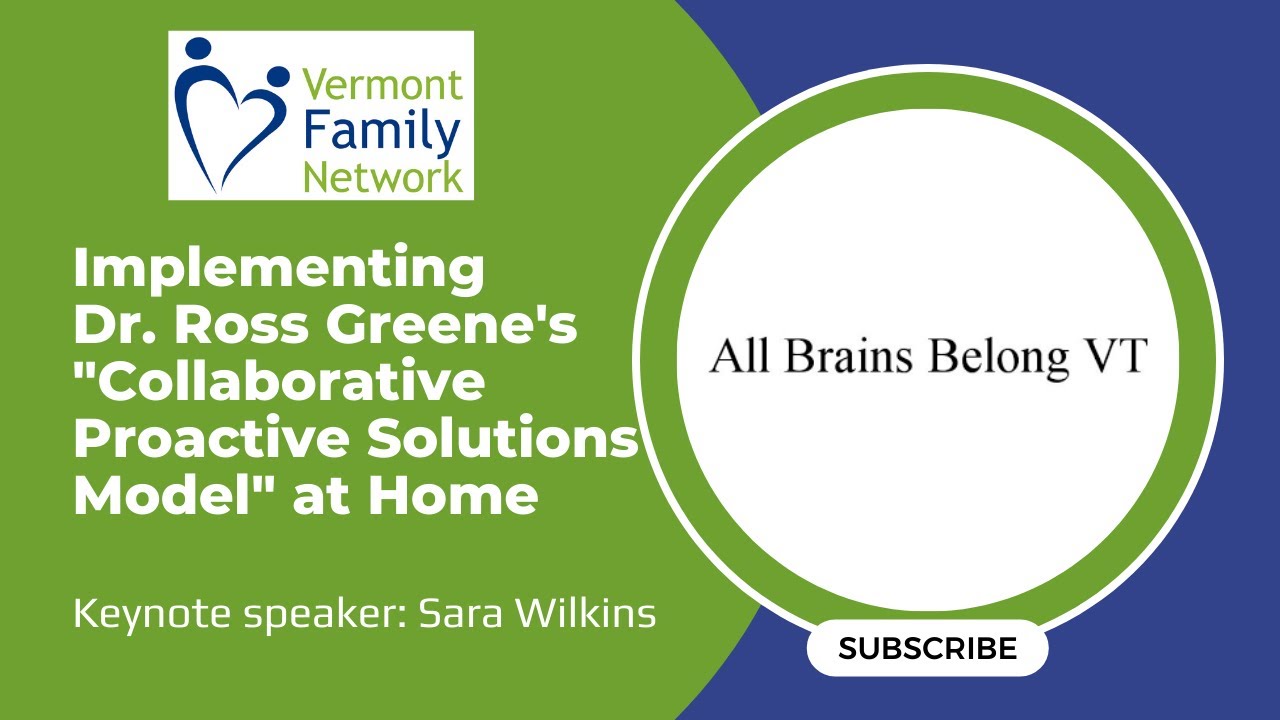 Vermont Family Network

Implementing Dr. Ross Greene's "Collaborative Proactive Solutions Model" at Home

Keynote speaker: Sara Wilkins

All Brains Belong VT

SUBSCRIBE